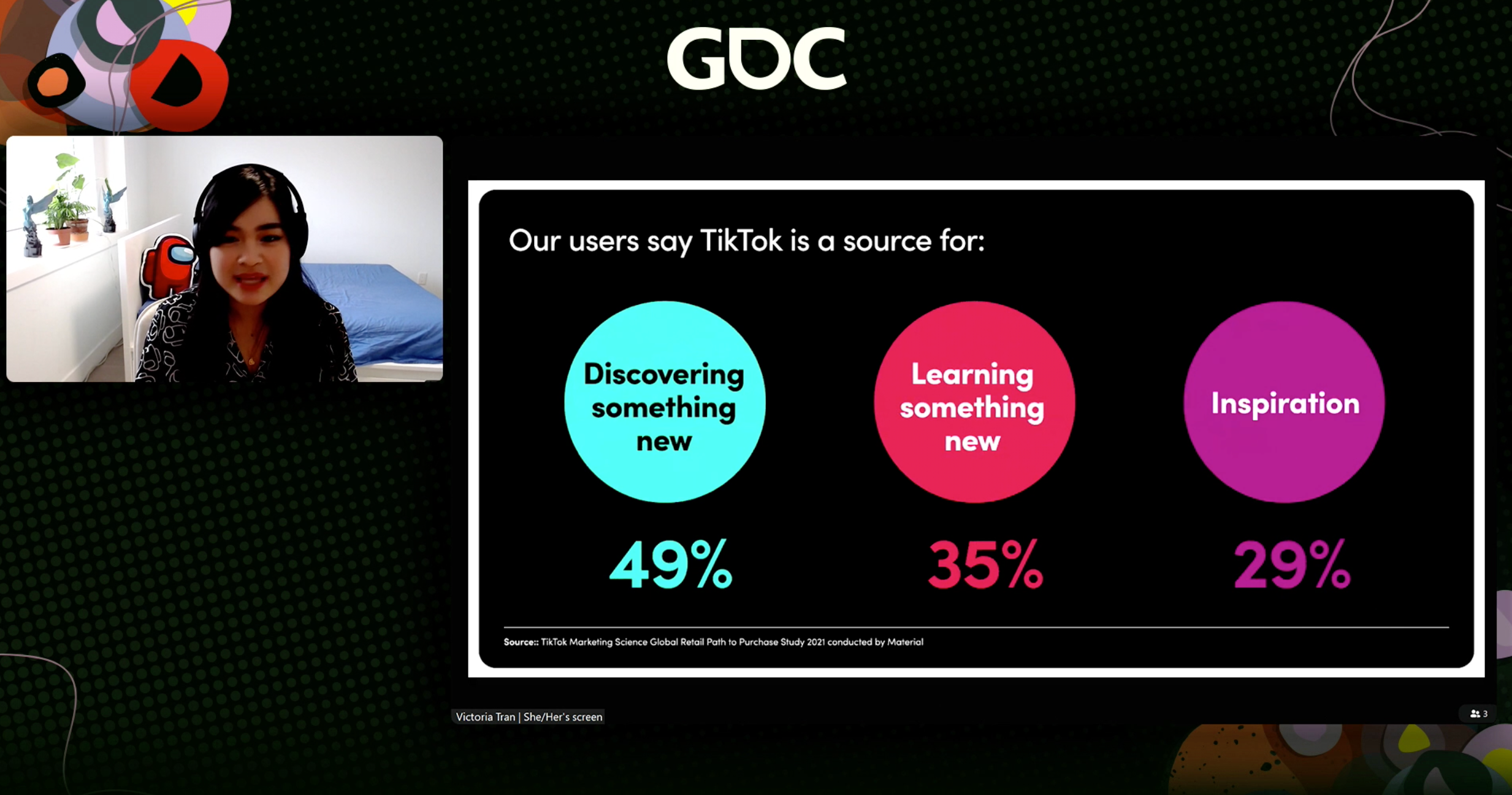 GDC

Our users say TikTok is a source for:

Discovering something new

Learning something new

Inspiration

49%

35%

29%

Source:: TikTok Marketing Science Global Retail Path to Purchase Study 2021 conducted by Material

Victoria Tran | She/Her's screen

3